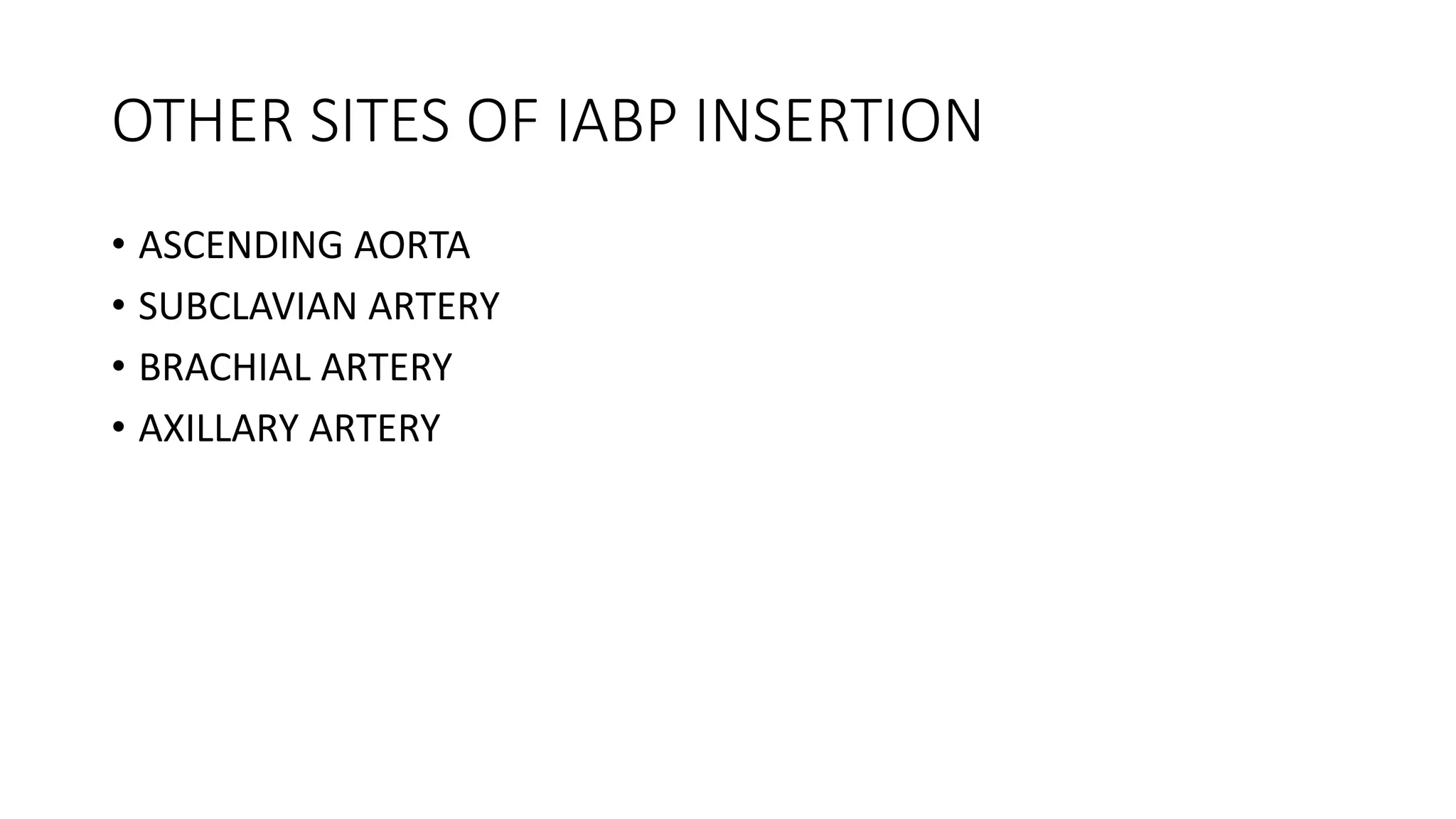 OTHER SITES OF IABP INSERTION

• ASCENDING AORTA
• SUBCLAVIAN ARTERY
• BRACHIAL ARTERY
• AXILLARY ARTERY